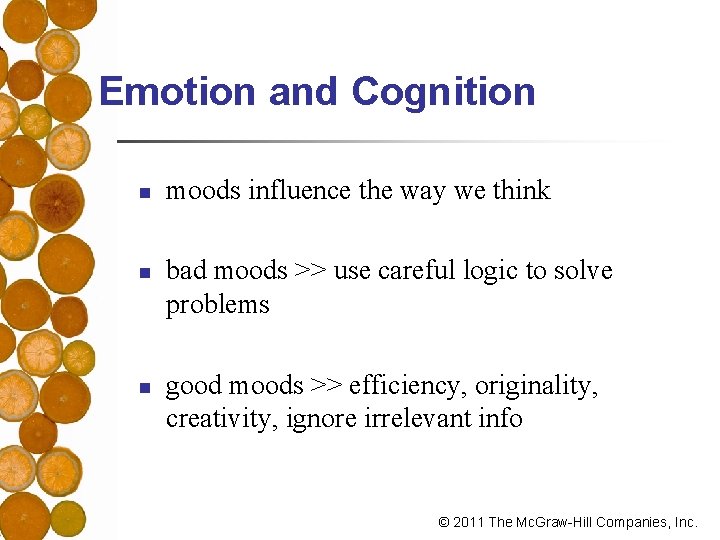 Emotion and Cognition

- moods influence the way we think

- bad moods >> use careful logic to solve problems

- good moods >> efficiency, originality, creativity, ignore irrelevant info

© 2011 The McGraw-Hill Companies, Inc.